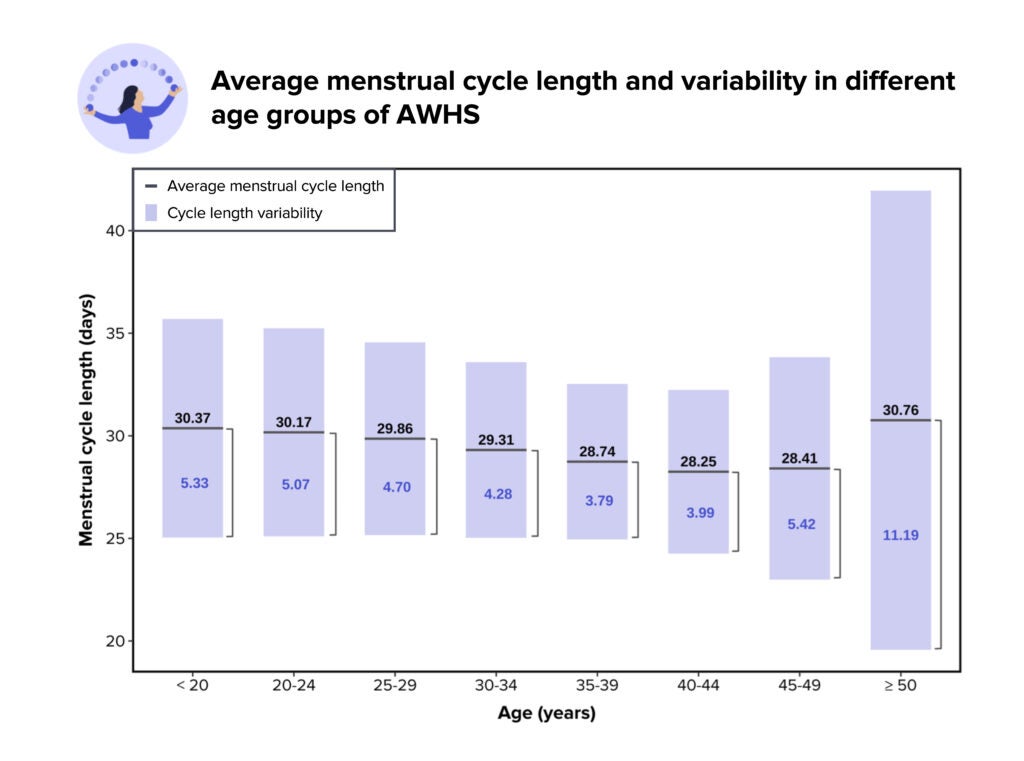 Average menstrual cycle length and variability in different age groups of AWHS

Average menstrual cycle length
Cycle length variability

Menstrual cycle length (days)

40
35
30
25
20

30.37
5.33
30.17
5.07
29.86
4.70
29.31
4.28
28.74
3.79
28.25
3.99
28.41
5.42
30.76
11.19

< 20
20-24
25-29
30-34
35-39
40-44
45-49
≥ 50

Age (years)